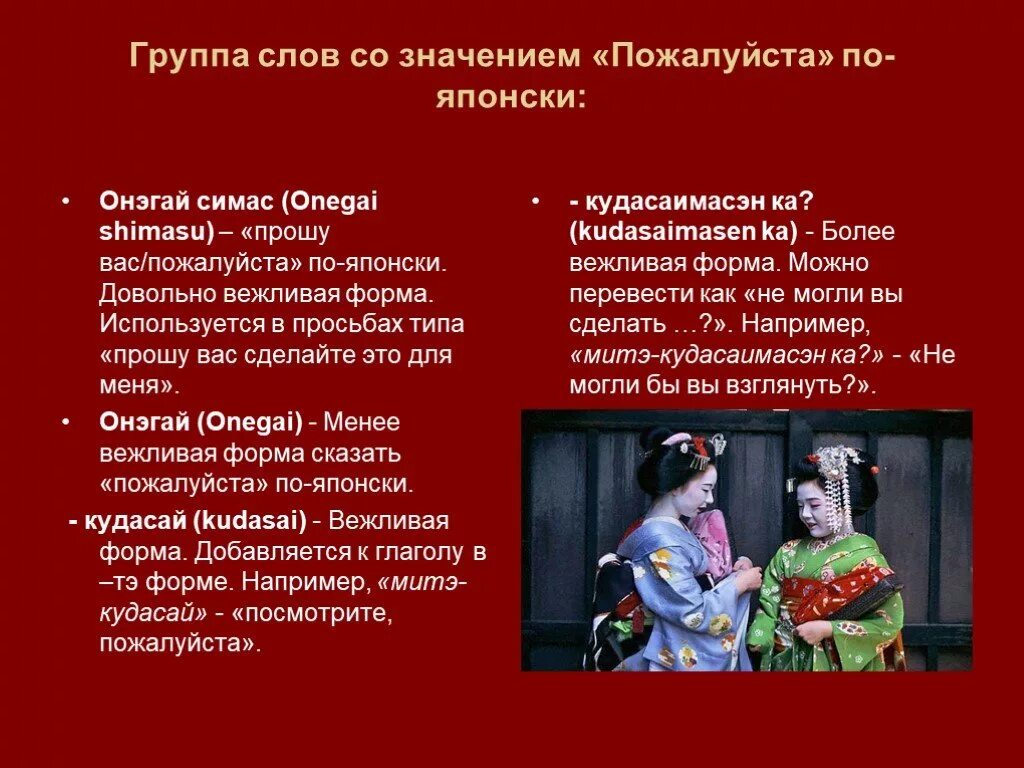 Группа слов со значением «Пожалуйста» по-японски:

• Онэгай симас (Onegai shimasu) – «прошу вас/пожалуйста» по-японски. Довольно вежливая форма. Используется в просьбах типа «прошу вас сделайте это для меня».

• Онэгай (Onegai) - Менее вежливая форма сказать «пожалуйста» по-японски.

- кудасай (kudasai) - Вежливая форма. Добавляется к глаголу в –тэ форме. Например, «митэ-кудасай» - «посмотрите, пожалуйста».

• - кудасаимасэн ка? (kudasaimasen ka) - Более вежливая форма. Можно перевести как «не могли вы сделать …?». Например, «митэ-кудасаимасэн ка?» - «Не могли бы вы взглянуть?».